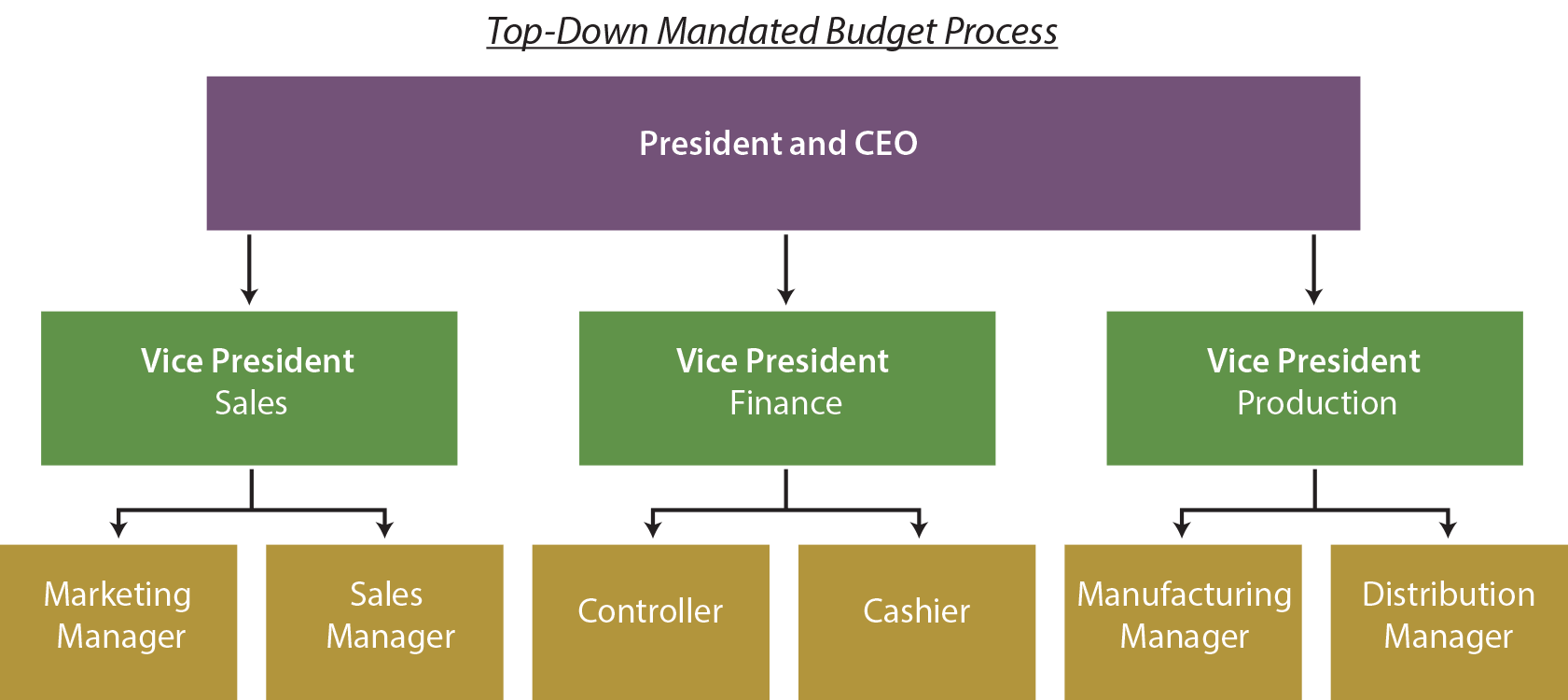 Top-Down Mandated Budget Process

President and CEO

Vice President
Sales

Vice President
Finance

Vice President
Production

Marketing Manager

Sales Manager

Controller

Cashier

Manufacturing Manager

Distribution Manager